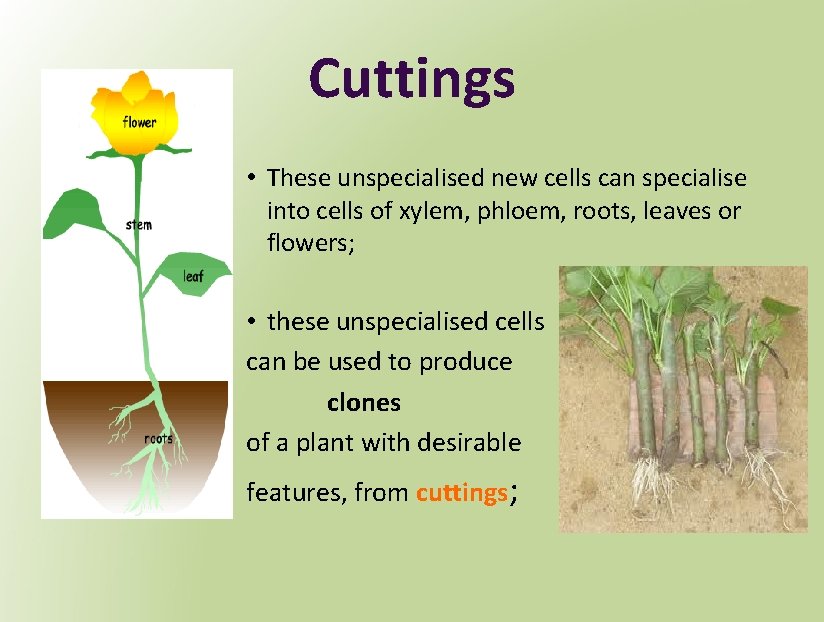 Cuttings

flower

stem

leaf

roots

• These unspecialised new cells can specialise into cells of xylem, phloem, roots, leaves or flowers;

• these unspecialised cells can be used to produce

clones

of a plant with desirable

features, from cuttings;